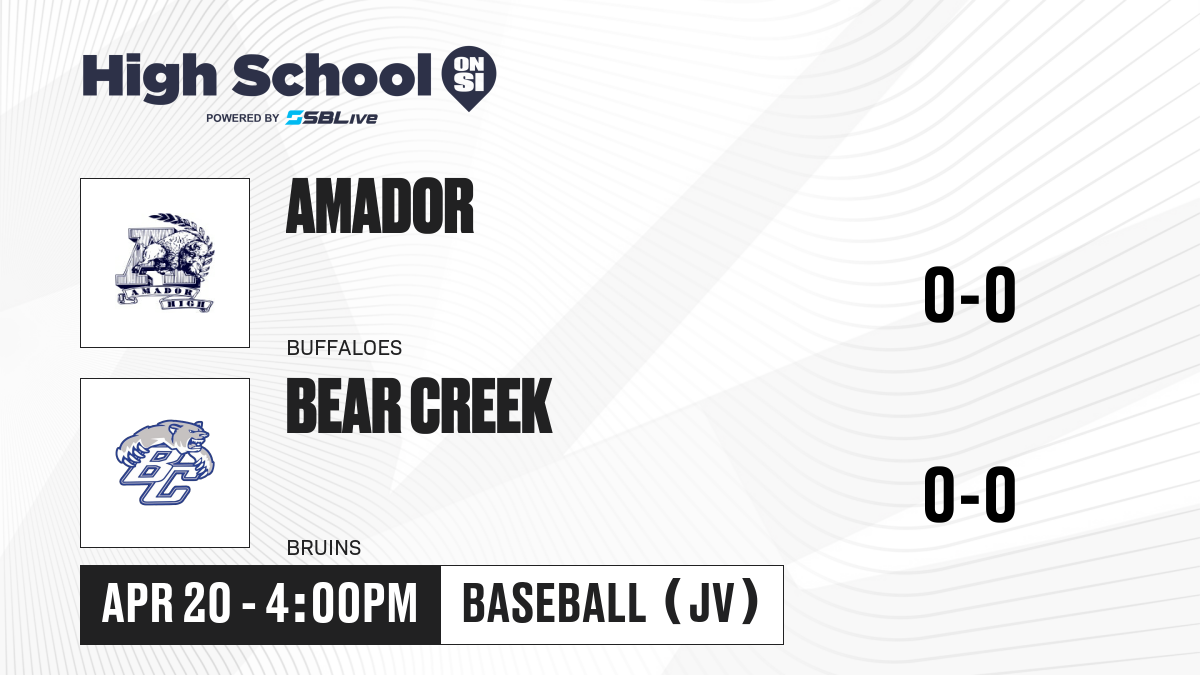 High School ON SI
POWERED BY SBLive

AMADOR HIGH

AMADOR
BUFFALOES
0-0

BC

BEAR CREEK
BRUINS
0-0

APR 20 - 4:00PM
BASEBALL (JV)